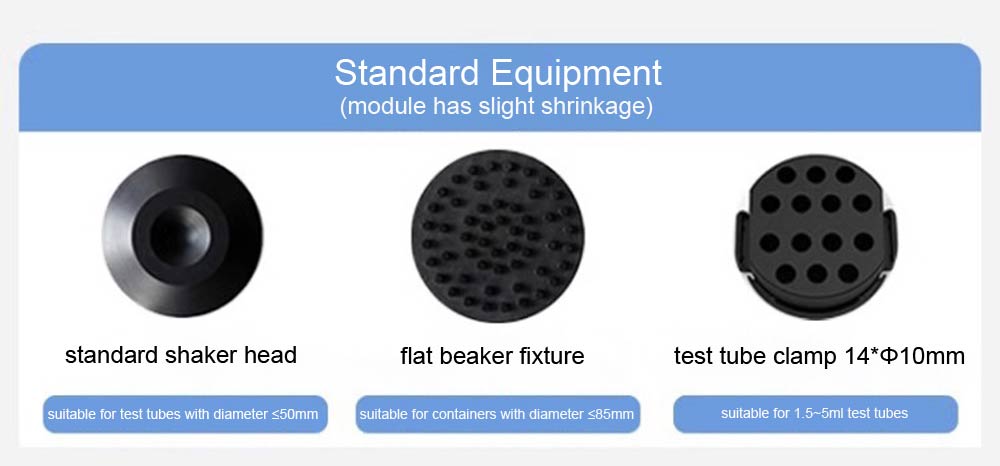 Standard Equipment
(module has slight shrinkage)

standard shaker head

suitable for test tubes with diameter ≤50mm

flat beaker fixture

suitable for containers with diameter ≤85mm

test tube clamp 14*Φ10mm

suitable for 1.5~5ml test tubes